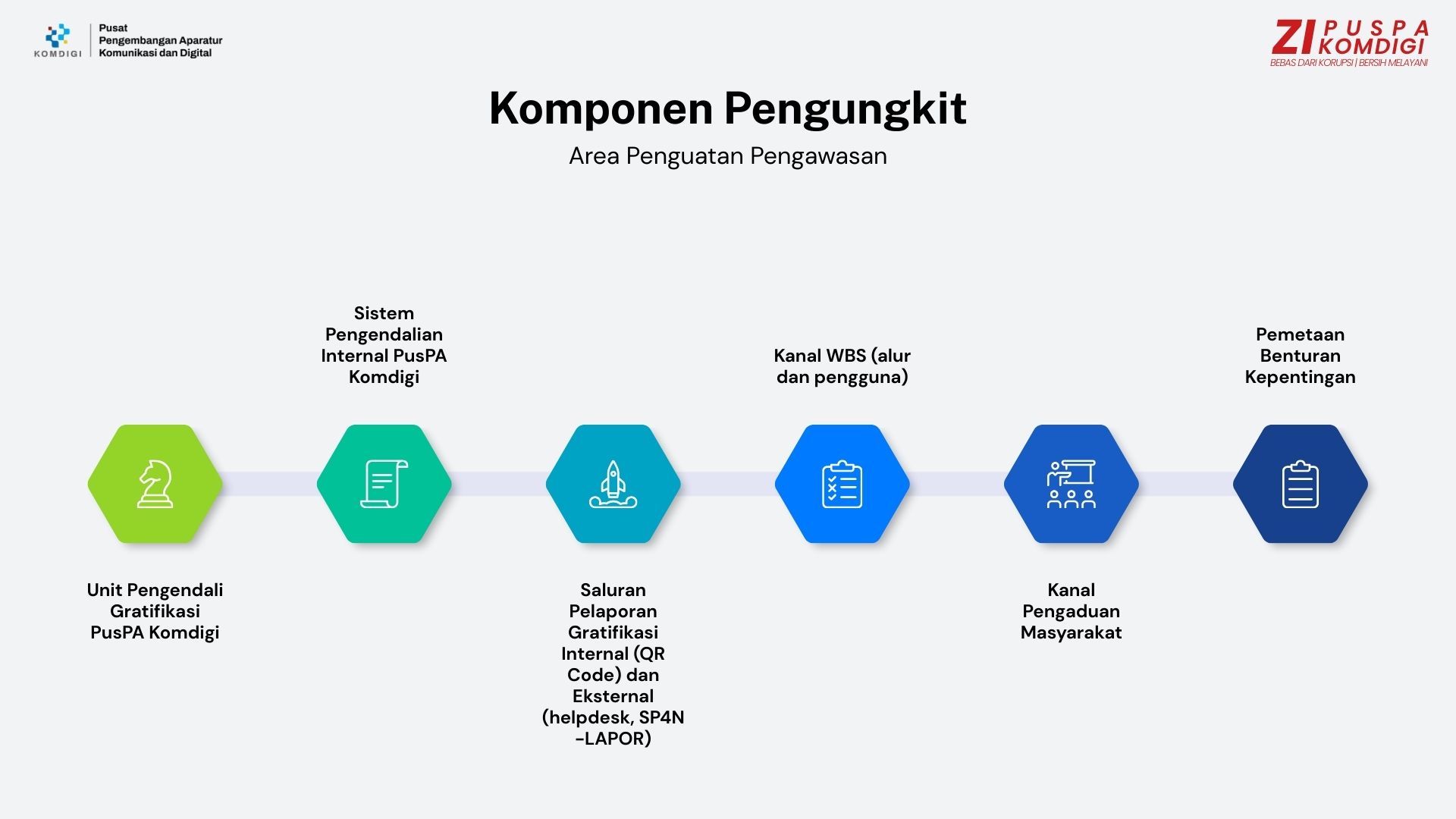 KOMDIGI
Pusat
Pengembangan Aparatur
Komunikasi dan Digital

ZI PUSPA KOMDIGI
BEBAS DARI KORUPSI | BERSIH MELAYANI

Komponen Pengungkit
Area Penguatan Pengawasan

Unit Pengendali Gratifikasi PusPA Komdigi

Sistem Pengendalian Internal PusPA Komdigi

Saluran Pelaporan Gratifikasi Internal (QR Code) dan Eksternal (helpdesk, SP4N -LAPOR)

Kanal WBS (alur dan pengguna)

Kanal Pengaduan Masyarakat

Pemetaan Benturan Kepentingan